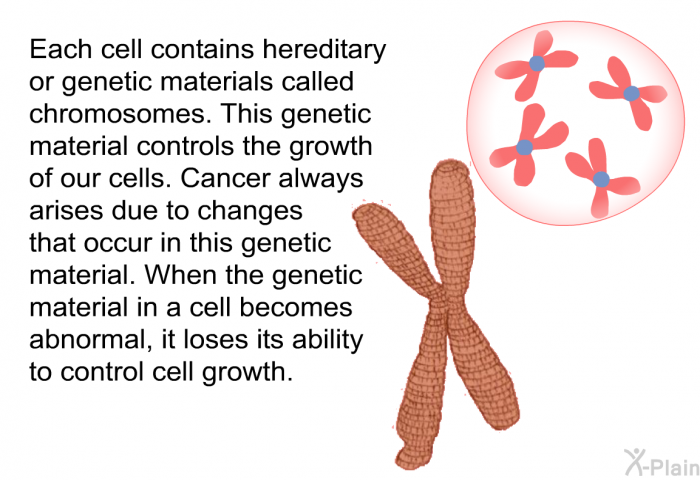 Each cell contains hereditary or genetic materials called chromosomes. This genetic material controls the growth of our cells. Cancer always arises due to changes that occur in this genetic material. When the genetic material in a cell becomes abnormal, it loses its ability to control cell growth.

X-Plain